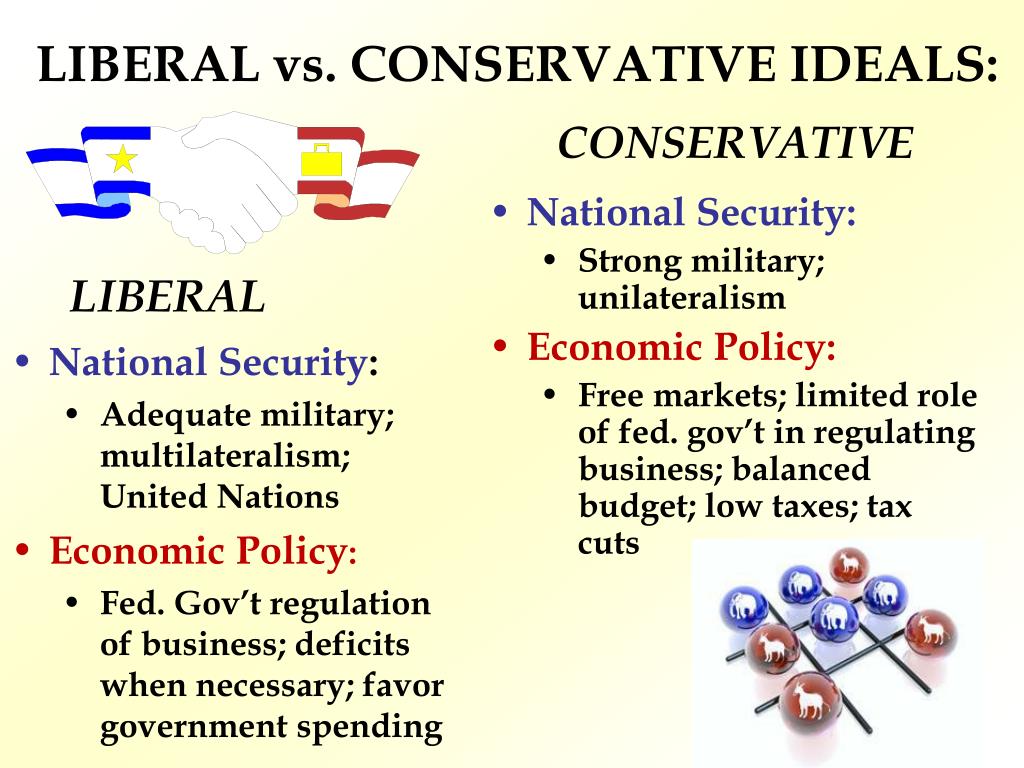 LIBERAL vs. CONSERVATIVE IDEALS:

LIBERAL

• National Security:
  • Adequate military; multilateralism; United Nations
• Economic Policy:
  • Fed. Gov't regulation of business; deficits when necessary; favor government spending

CONSERVATIVE

• National Security:
  • Strong military; unilateralism
• Economic Policy:
  • Free markets; limited role of fed. gov't in regulating business; balanced budget; low taxes; tax cuts